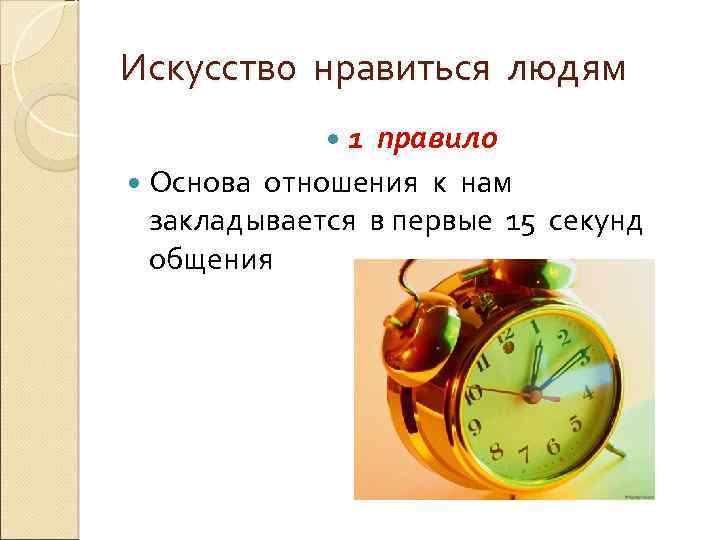 Искусство нравиться людям

1 правило

Основа отношения к нам закладывается в первые 15 секунд общения

12 1 2 3 4 5 6 7 8 9 10 11